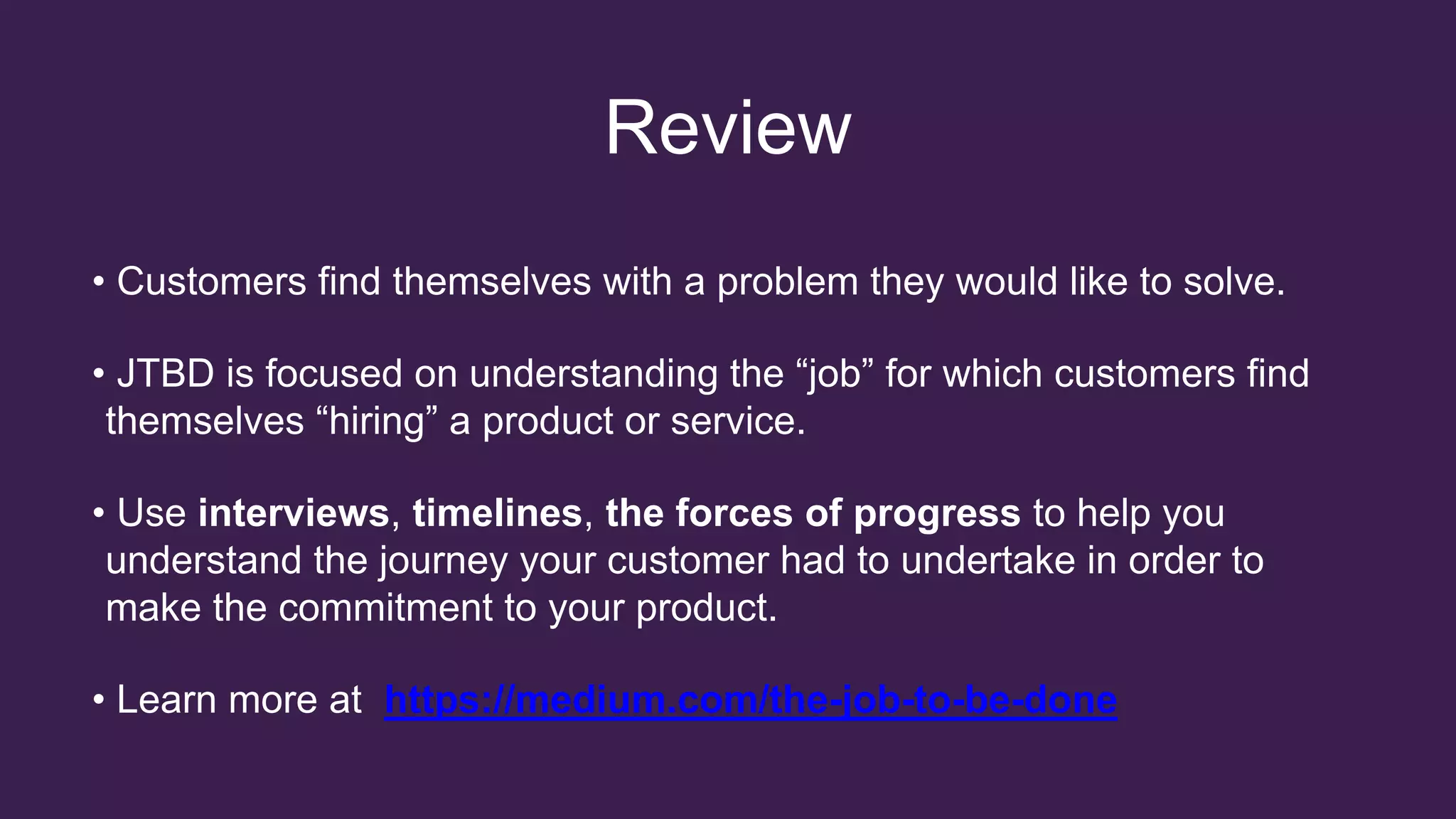 Review

• Customers find themselves with a problem they would like to solve.

• JTBD is focused on understanding the “job” for which customers find themselves “hiring” a product or service.

• Use interviews, timelines, the forces of progress to help you understand the journey your customer had to undertake in order to make the commitment to your product.

• Learn more at https://medium.com/the-job-to-be-done